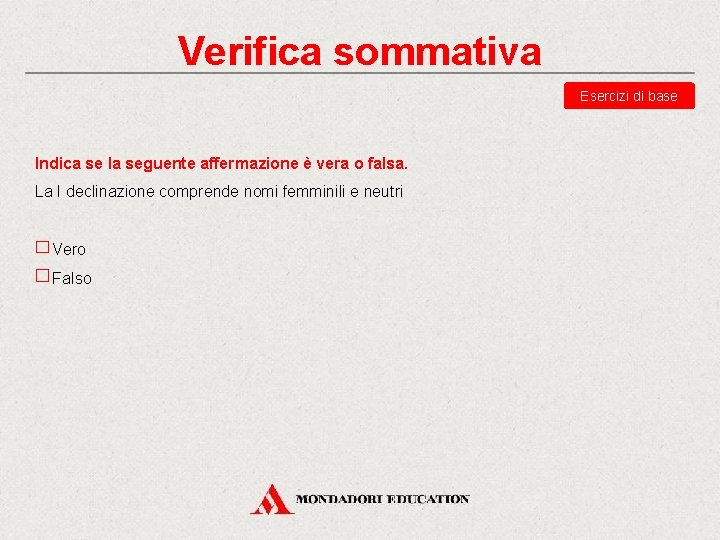 Verifica sommativa

Esercizi di base

Indica se la seguente affermazione è vera o falsa.

La I declinazione comprende nomi femminili e neutri

☐ Vero
☐ Falso

MONDADORI EDUCATION